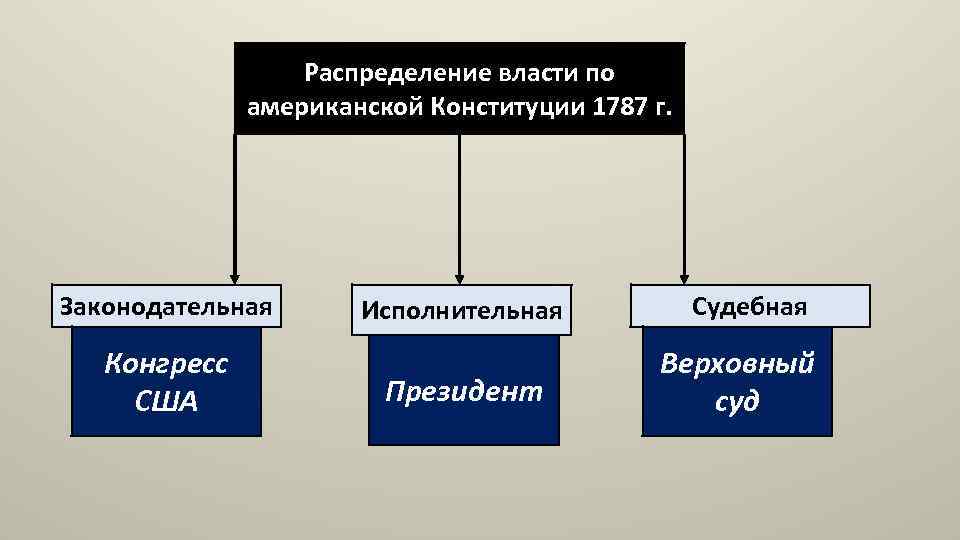 Распределение власти по американской Конституции 1787 г.

Законодательная

Конгресс США

Исполнительная

Президент

Судебная

Верховный суд